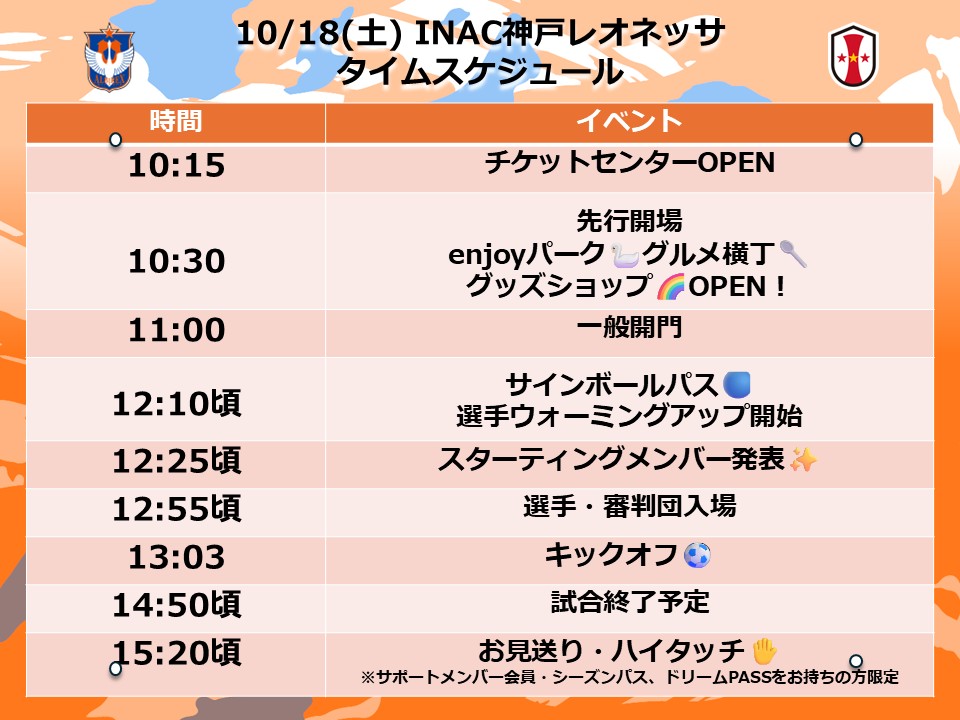 10/18(土) INAC神戸レオネッサ
タイムスケジュール

| 時間 | イベント |
|---|---|
| 10:15 | チケットセンターOPEN |
| 10:30 | 先行開場 enjoyパーク🦢グルメ横丁🥄 グッズショップ🌈OPEN！ |
| 11:00 | 一般開門 |
| 12:10頃 | サインボールパス🔵 選手ウォーミングアップ開始 |
| 12:25頃 | スターティングメンバー発表✨ |
| 12:55頃 | 選手・審判団入場 |
| 13:03 | キックオフ⚽ |
| 14:50頃 | 試合終了予定 |
| 15:20頃 | お見送り・ハイタッチ✋ ※サポートメンバー会員・シーズンパス、ドリームPASSをお持ちの方限定 |